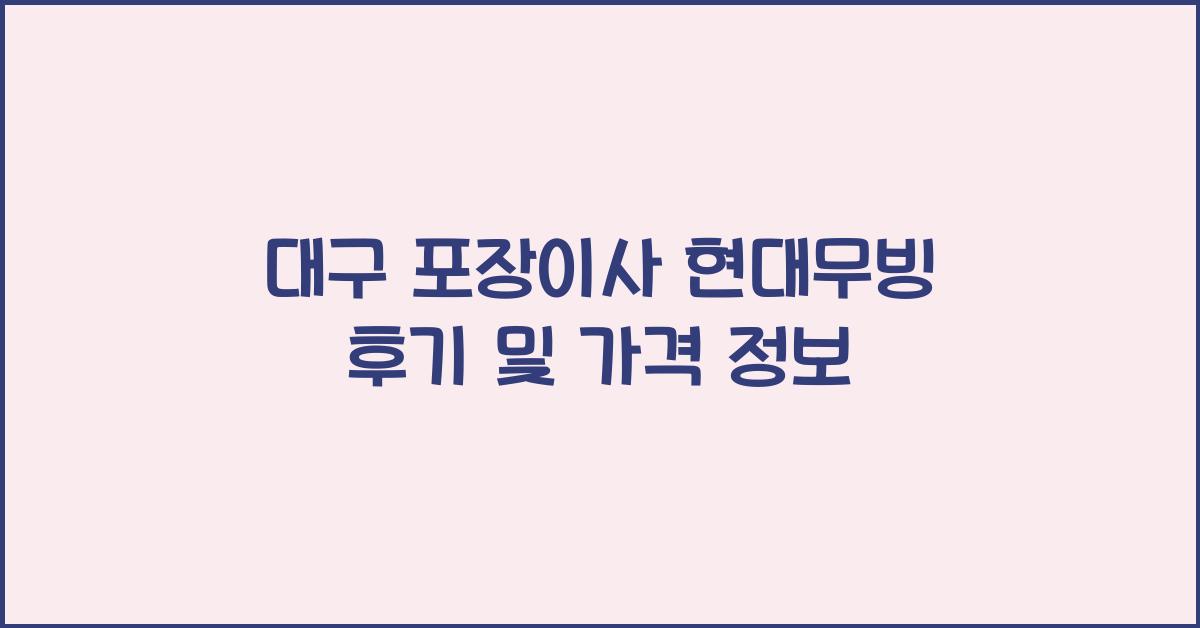 대구 포장이사 현대무빙
후기 및 가격 정보